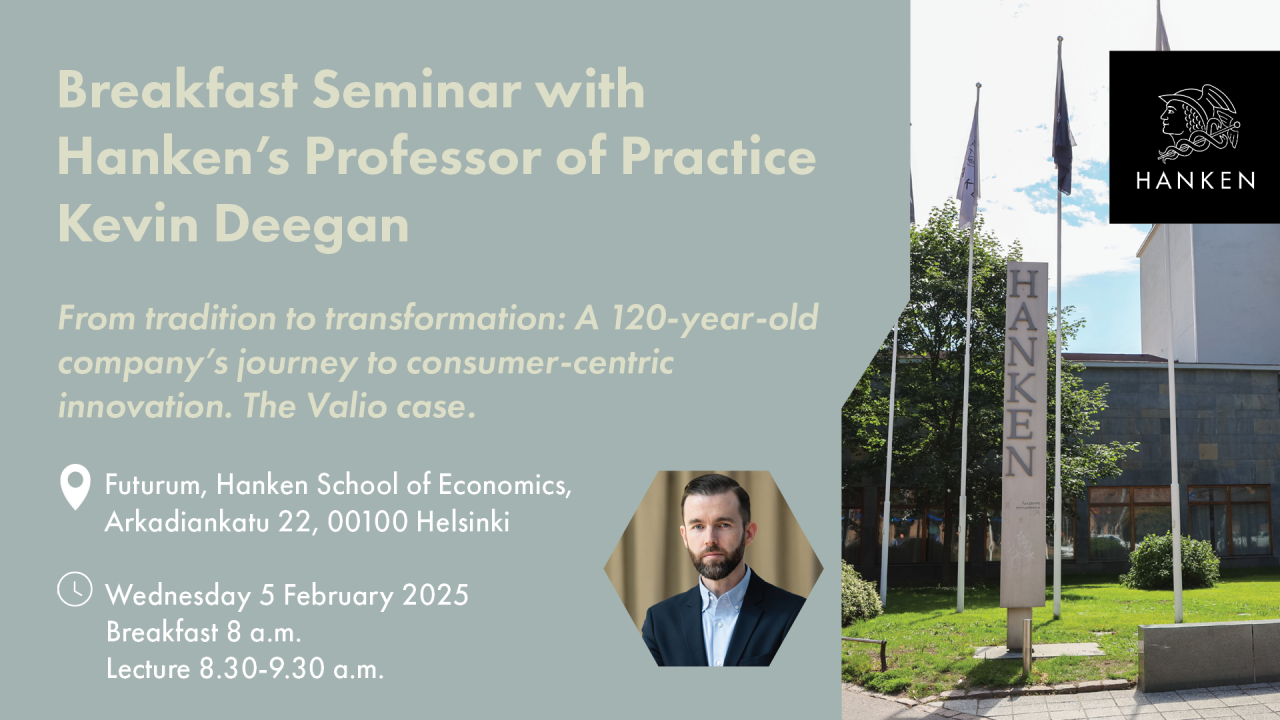 Breakfast Seminar with Hanken's Professor of Practice Kevin Deegan

From tradition to transformation: A 120-year-old company's journey to consumer-centric innovation. The Valio case.

Futurum, Hanken School of Economics, Arkadiankatu 22, 00100 Helsinki

Wednesday 5 February 2025
Breakfast 8 a.m.
Lecture 8.30-9.30 a.m.

HANKEN

HANKEN